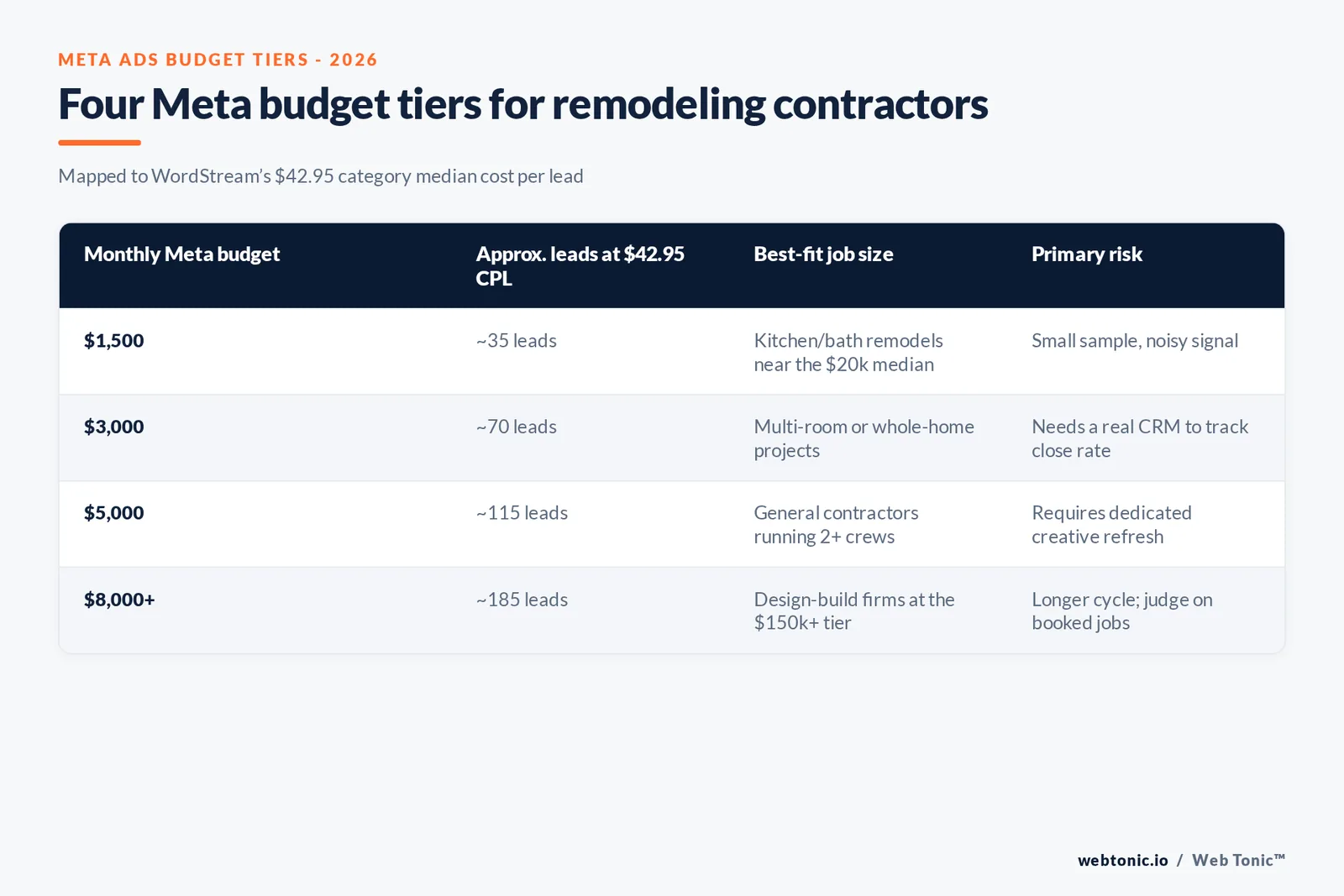 META ADS BUDGET TIERS - 2026

Four Meta budget tiers for remodeling contractors

Mapped to WordStream's \$42.95 category median cost per lead

| Monthly Meta budget | Approx. leads at \$42.95 CPL | Best-fit job size | Primary risk |
|---|---|---|---|
| \$1,500 | ~35 leads | Kitchen/bath remodels near the \$20k median | Small sample, noisy signal |
| \$3,000 | ~70 leads | Multi-room or whole-home projects | Needs a real CRM to track close rate |
| \$5,000 | ~115 leads | General contractors running 2+ crews | Requires dedicated creative refresh |
| \$8,000+ | ~185 leads | Design-build firms at the \$150k+ tier | Longer cycle; judge on booked jobs |

webtonic.io / Web Tonic™